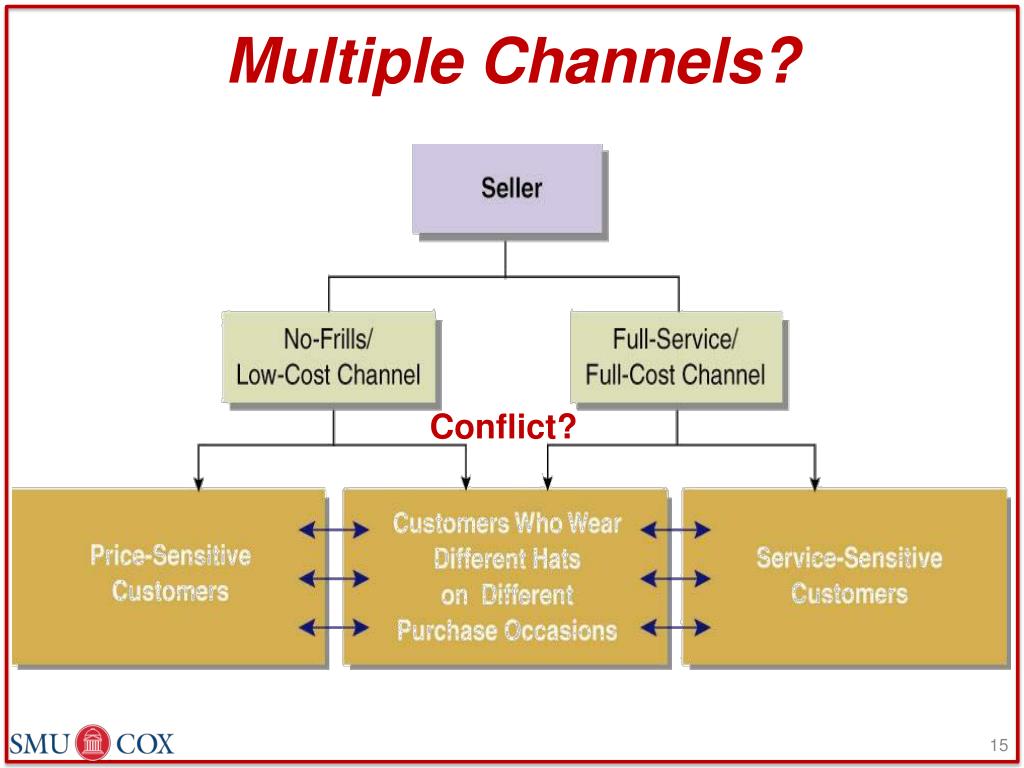 Multiple Channels?

Seller

No-Frills/
Low-Cost Channel

Full-Service/
Full-Cost Channel

Conflict?

Price-Sensitive Customers

Customers Who Wear Different Hats on Different Purchase Occasions

Service-Sensitive Customers

SMU COX

15